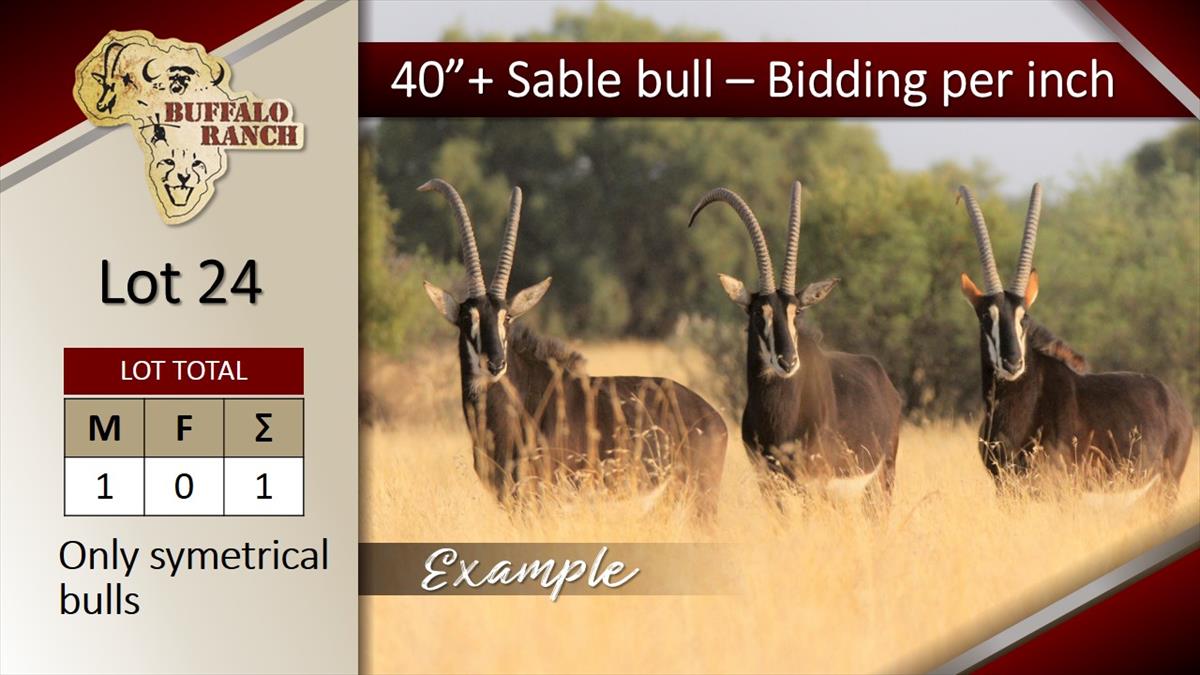 BUFFALO RANCH

40”+ Sable bull – Bidding per inch

Lot 24

LOT TOTAL

| M | F | Σ |
|---|---|---|
| 1 | 0 | 1 |

Only symetrical bulls

Example